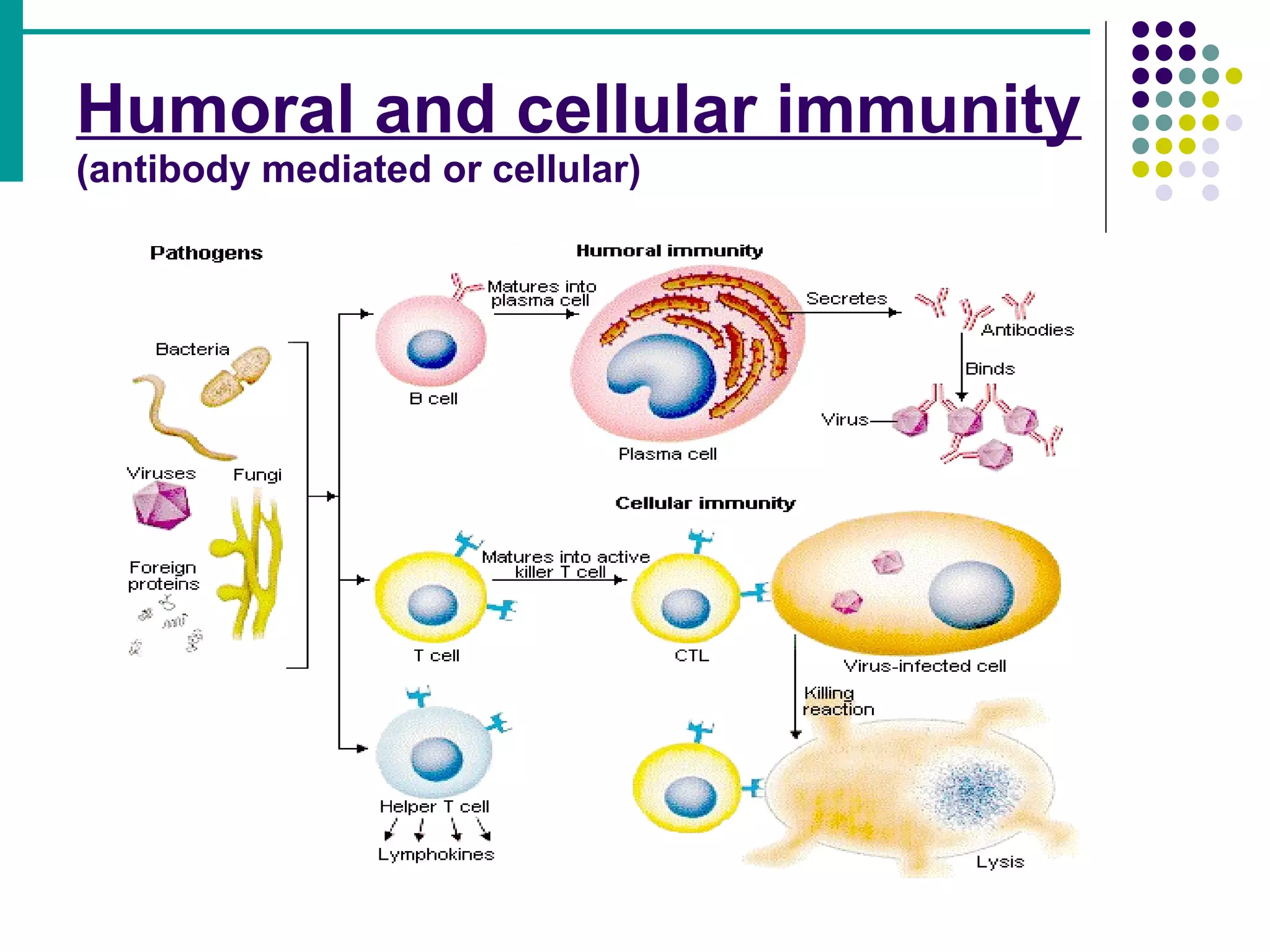 Humoral and cellular immunity
(antibody mediated or cellular)

Pathogens

Bacteria

Viruses

Fungi

Foreign proteins

Humoral immunity

Matures into plasma cell

B cell

Plasma cell

Secretes

Antibodies

Binds

Virus

Cellular immunity

Matures into active killer T cell

T cell

CTL

Virus-infected cell

Killing reaction

Helper T cell

Lymphokines

Lysis